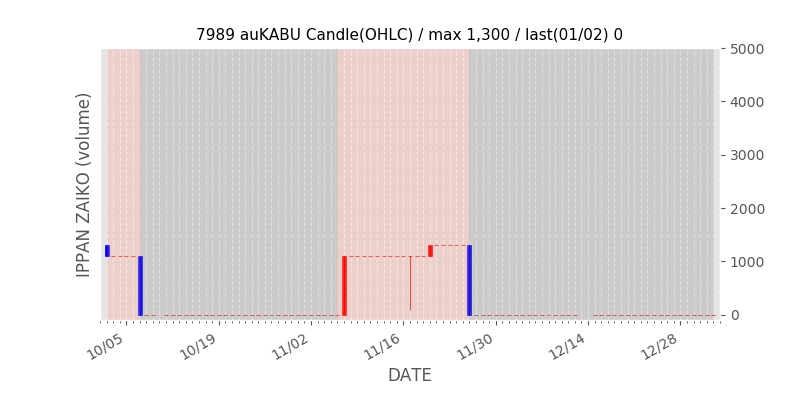 7989 auKABU Candle(OHLC) / max 1,300 / last(01/02) 0

IPPAN ZAIKO (volume)

5000
4000
3000
2000
1000
0

10/05
10/19
11/02
11/16
11/30
12/14
12/28

DATE